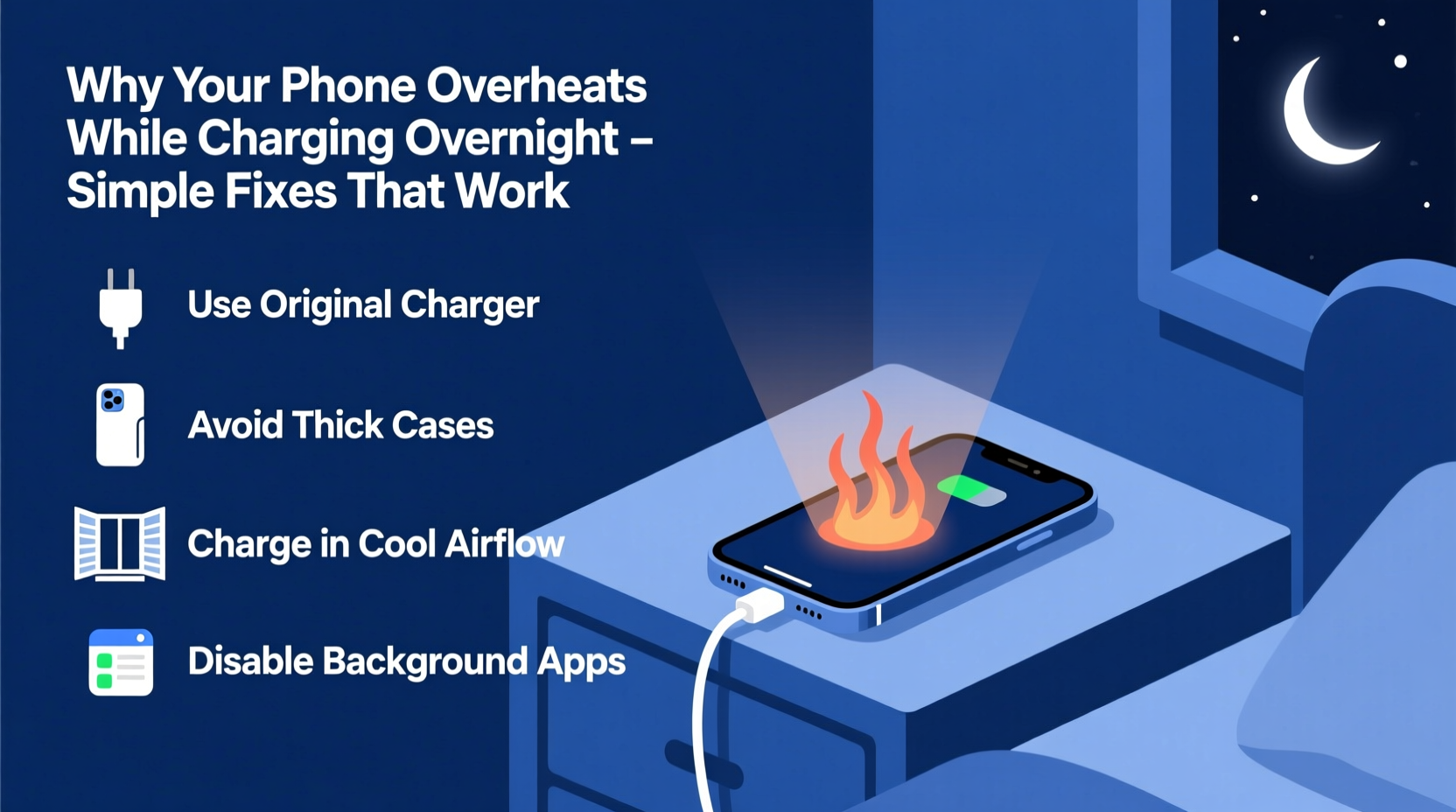 Why Your Phone Overheats While Charging Overnight – Simple Fixes That Work

Use Original Charger

Avoid Thick Cases

Charge in Cool Airflow

Disable Background Apps